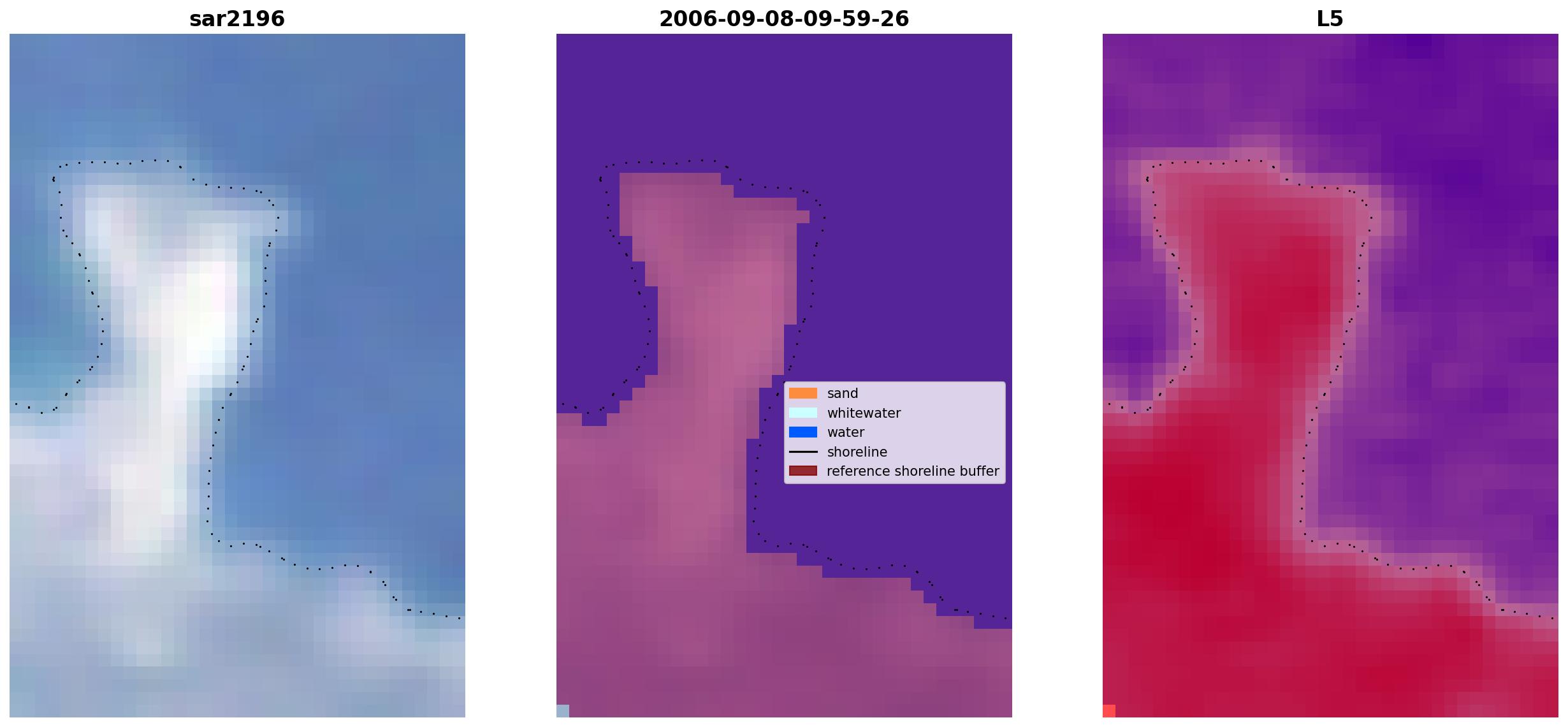 sar2196

2006-09-08-09-59-26

sand
whitewater
water
shoreline
reference shoreline buffer

L5